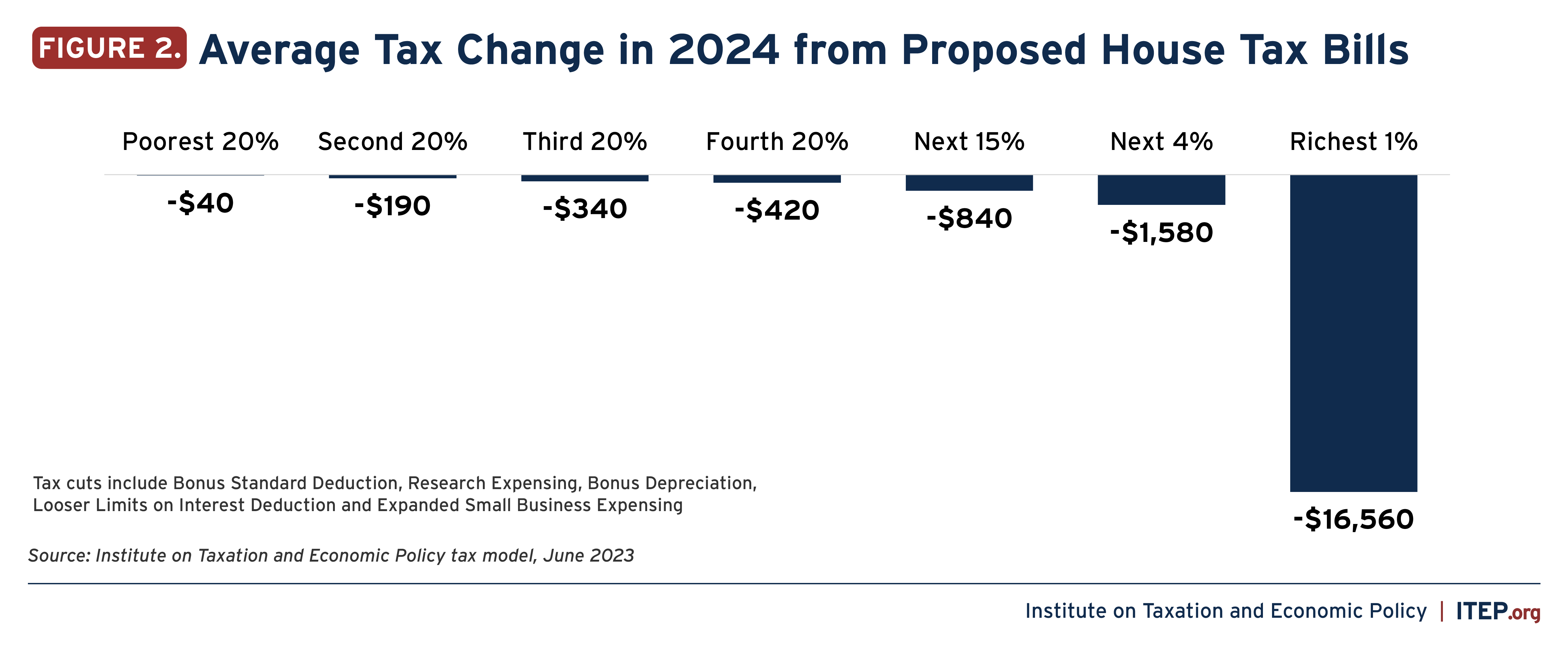 FIGURE 2. Average Tax Change in 2024 from Proposed House Tax Bills

Poorest 20%
-$40

Second 20%
-$190

Third 20%
-$340

Fourth 20%
-$420

Next 15%
-$840

Next 4%
-$1,580

Richest 1%
-$16,560

Tax cuts include Bonus Standard Deduction, Research Expensing, Bonus Depreciation, Looser Limits on Interest Deduction and Expanded Small Business Expensing

Source: Institute on Taxation and Economic Policy tax model, June 2023

Institute on Taxation and Economic Policy | ITEP.org